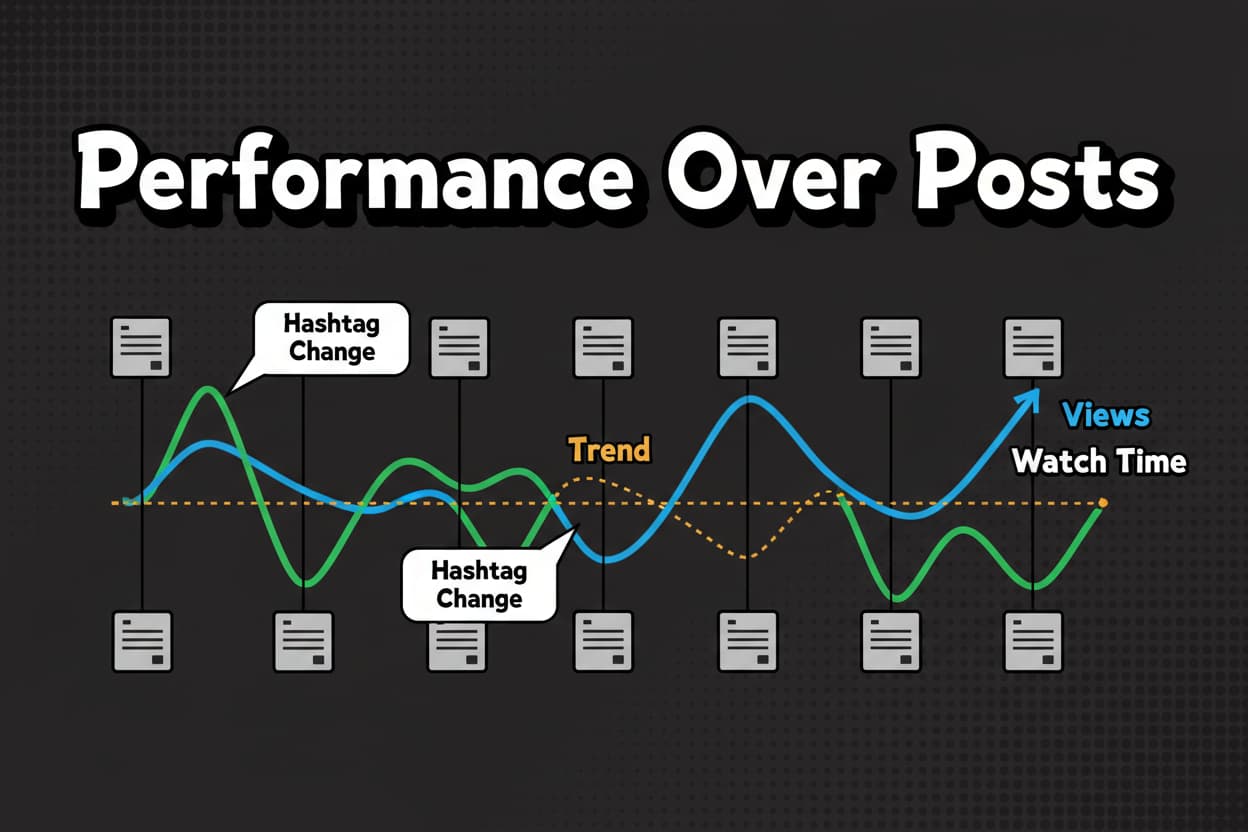 Performance Over Posts

Hashtag Change

Trend

Views

Watch Time

Hashtag Change